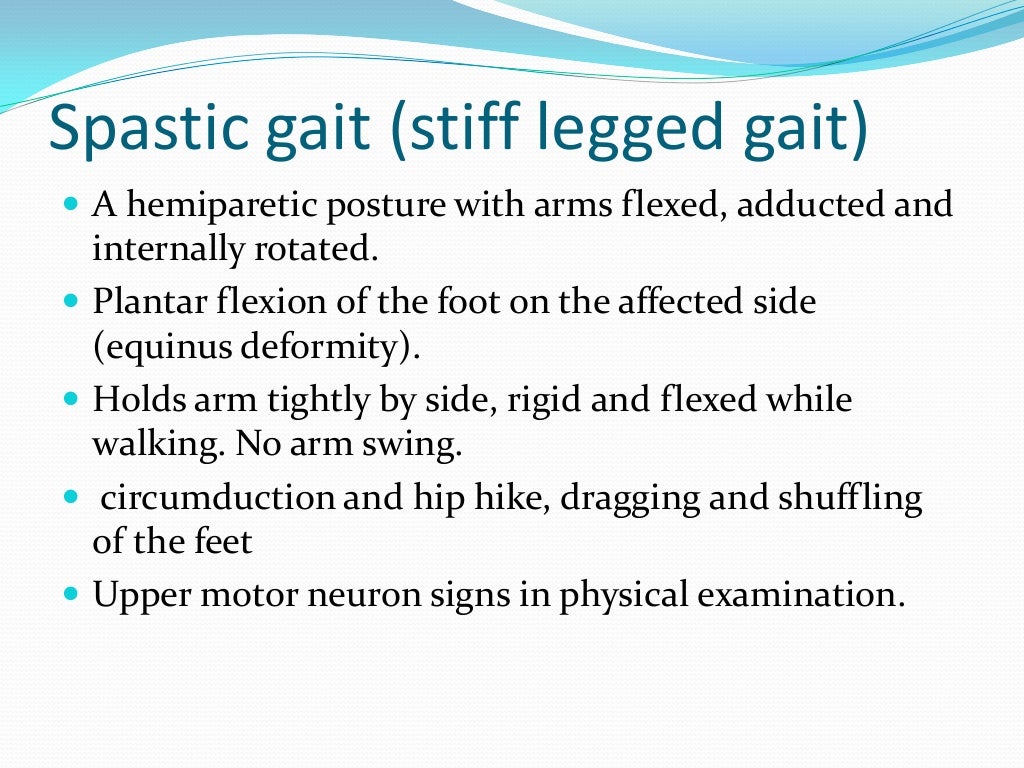 Spastic gait (stiff legged gait)

- A hemiparetic posture with arms flexed, adducted and internally rotated.
- Plantar flexion of the foot on the affected side (equinus deformity).
- Holds arm tightly by side, rigid and flexed while walking. No arm swing.
- circumduction and hip hike, dragging and shuffling of the feet
- Upper motor neuron signs in physical examination.